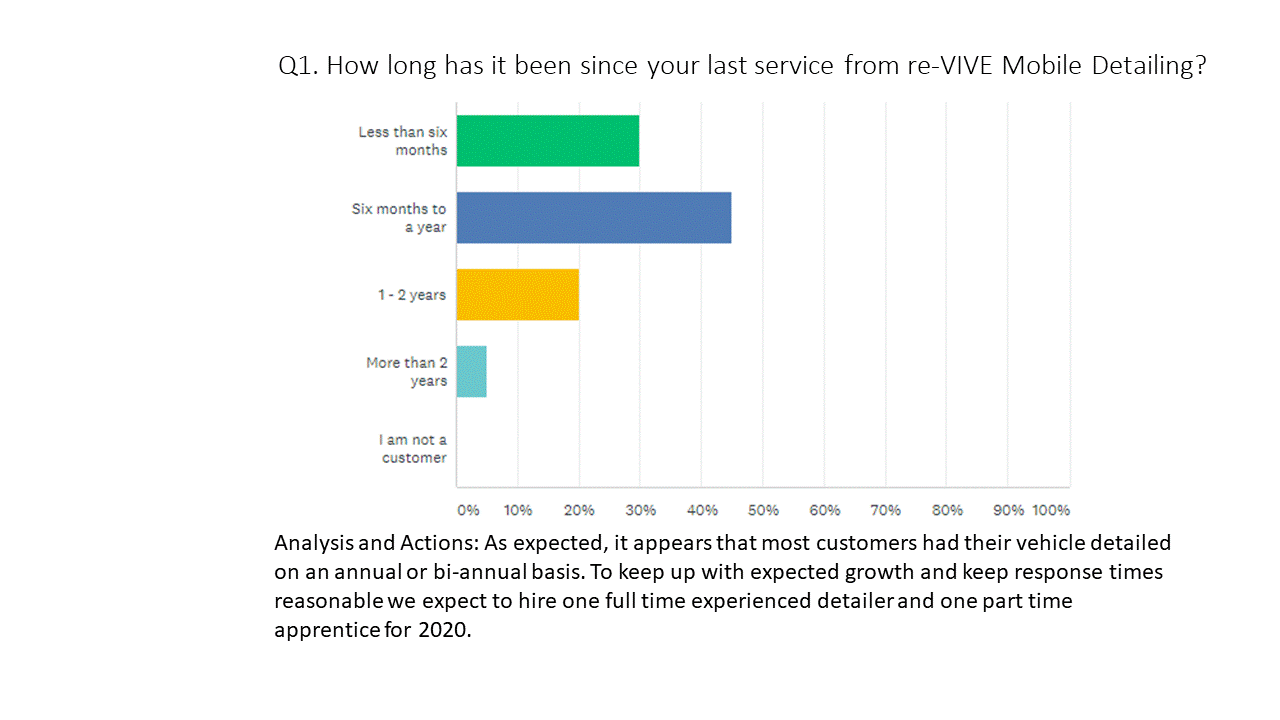 Q1. How long has it been since your last service from re-VIVE Mobile Detailing?

Less than six months

Six months to a year

1 - 2 years

More than 2 years

I am not a customer

0% 10% 20% 30% 40% 50% 60% 70% 80% 90% 100%

Analysis and Actions: As expected, it appears that most customers had their vehicle detailed on an annual or bi-annual basis. To keep up with expected growth and keep response times reasonable we expect to hire one full time experienced detailer and one part time apprentice for 2020.